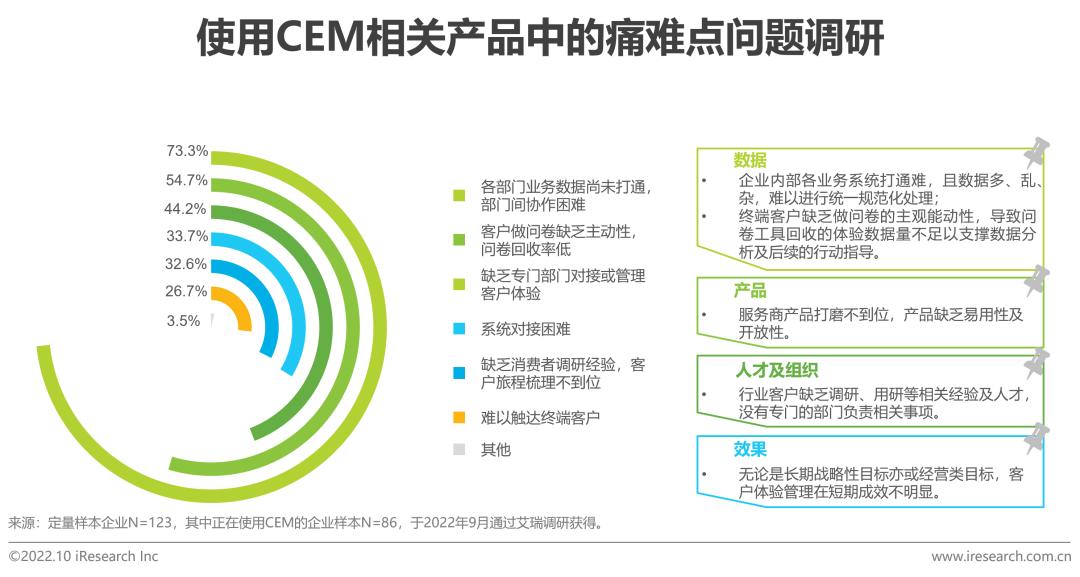 使用CEM相关产品中的痛难点问题调研

73.3%
54.7%
44.2%
33.7%
32.6%
26.7%
3.5%

各部门业务数据尚未打通，部门间协作困难
客户做问卷缺乏主动性，问卷回收率低
缺乏专门部门对接或管理客户体验
系统对接困难
缺乏消费者调研经验，客户旅程梳理不到位
难以触达终端客户
其他

数据
• 企业内部各业务系统打通难，且数据多、乱、杂，难以进行统一规范化处理；
• 终端客户缺乏做问卷的主观能动性，导致问卷工具回收的体验数据量不足以支撑数据分析及后续的行动指导。

产品
• 服务商产品打磨不到位，产品缺乏易用性及开放性。

人才及组织
• 行业客户缺乏调研、用研等相关经验及人才，没有专门的部门负责相关事项。

效果
• 无论是长期战略性目标亦或经营类目标，客户体验管理在短期成效不明显。

来源：定量样本企业N=123，其中正在使用CEM的企业样本N=86，于2022年9月通过艾瑞调研获得。

©2022.10 iResearch Inc
www.iresearch.com.cn